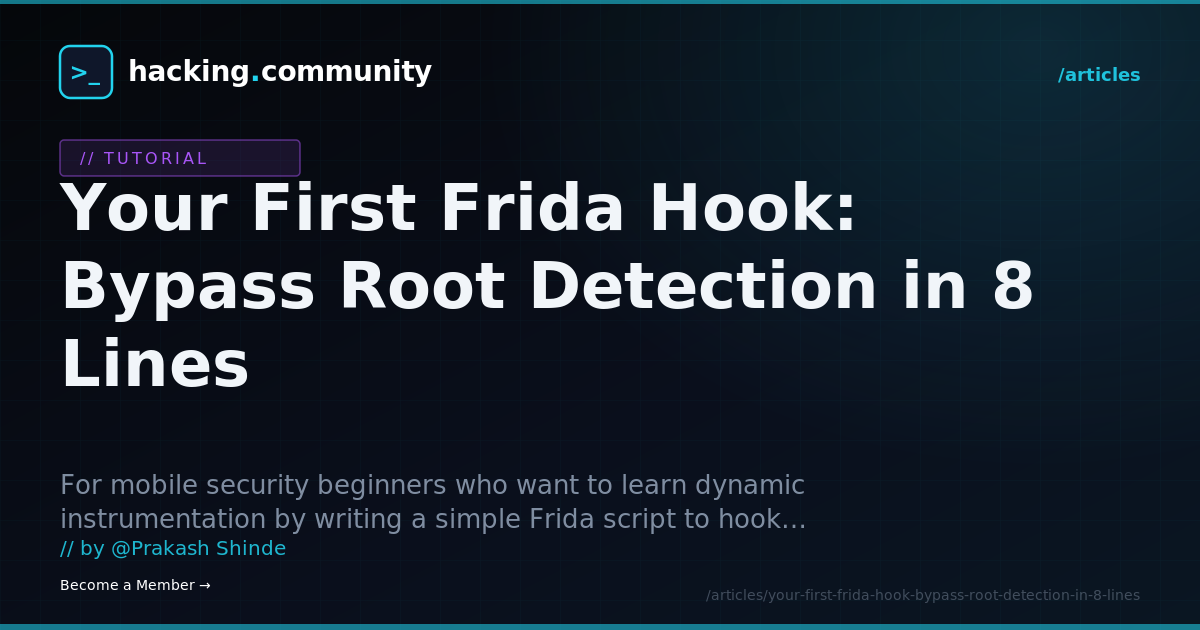 >_ hacking.community

/articles

// TUTORIAL

Your First Frida Hook: Bypass Root Detection in 8 Lines

For mobile security beginners who want to learn dynamic instrumentation by writing a simple Frida script to hook...

// by @Prakash Shinde

Become a Member →

/articles/your-first-frida-hook-bypass-root-detection-in-8-lines